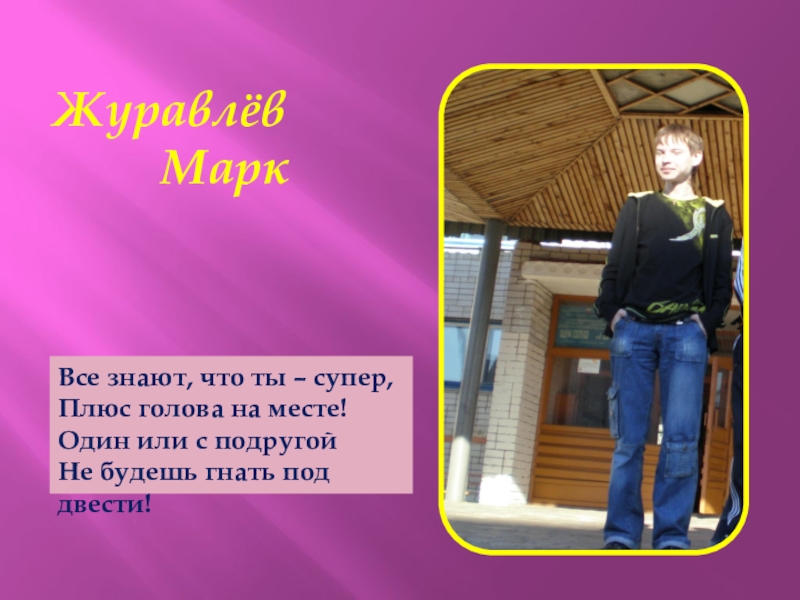 Журавлёв
Марк

Все знают, что ты – супер,
Плюс голова на месте!
Один или с подругой
Не будешь гнать под
двести!